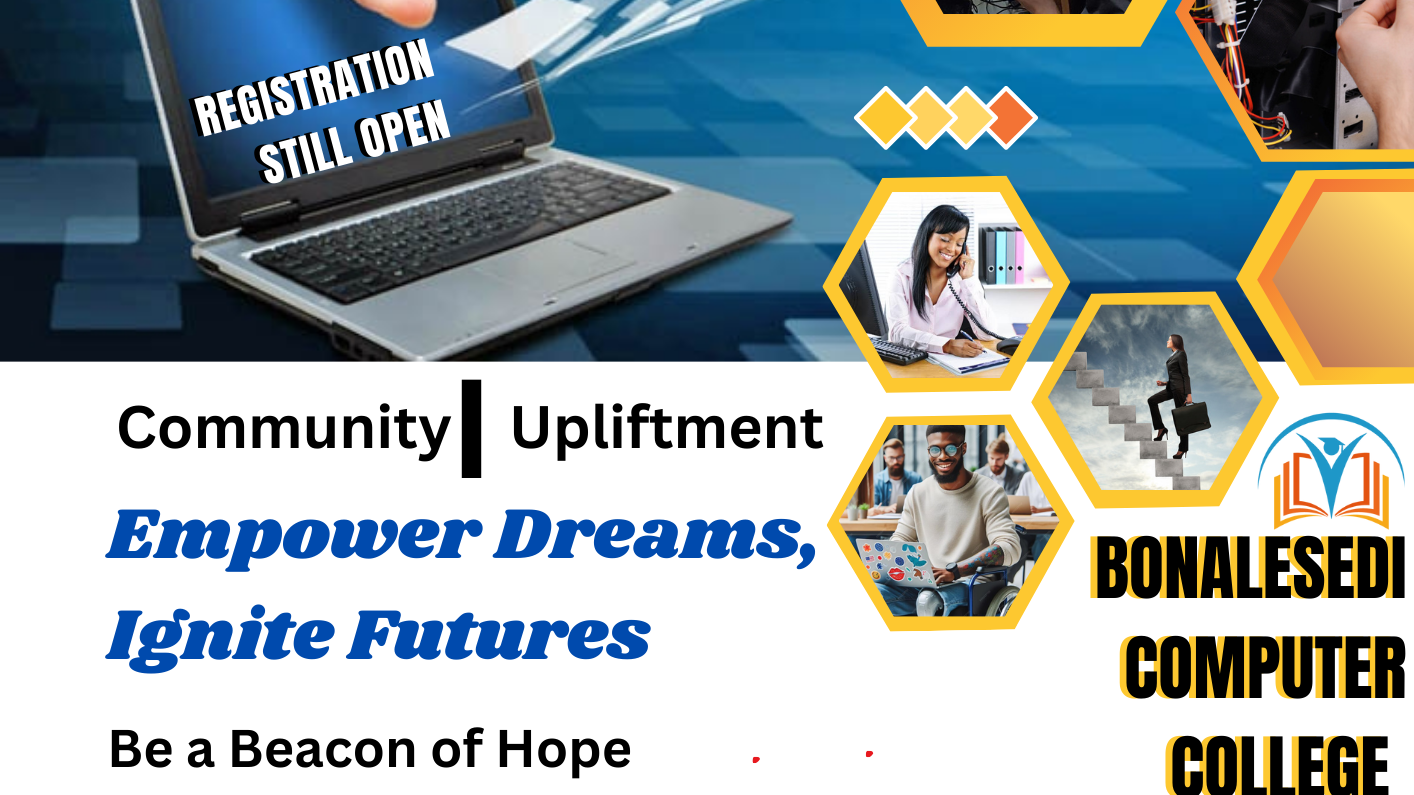 REGISTRATION STILL OPEN

Community | Upliftment

Empower Dreams, Ignite Futures

Be a Beacon of Hope

BONALESEDI COMPUTER COLLEGE